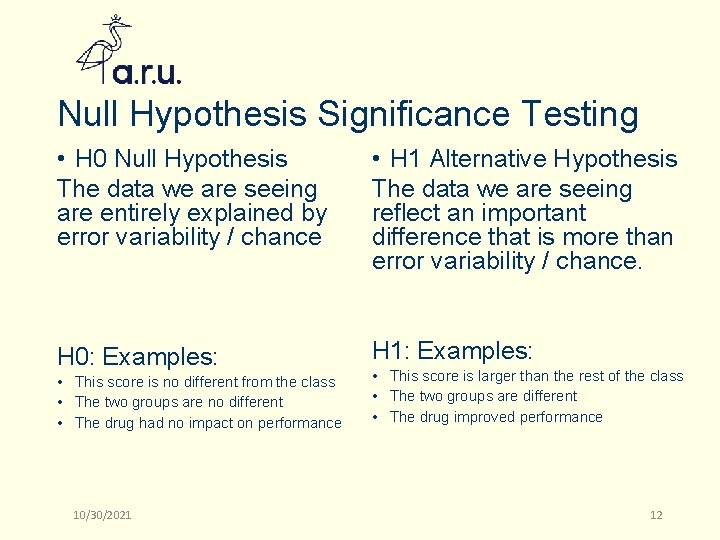 a.r.u.

Null Hypothesis Significance Testing

• H0 Null Hypothesis

The data we are seeing are entirely explained by error variability / chance

H0: Examples:

• This score is no different from the class
• The two groups are no different
• The drug had no impact on performance

• H1 Alternative Hypothesis

The data we are seeing reflect an important difference that is more than error variability / chance.

H1: Examples:

• This score is larger than the rest of the class
• The two groups are different
• The drug improved performance

10/30/2021

12